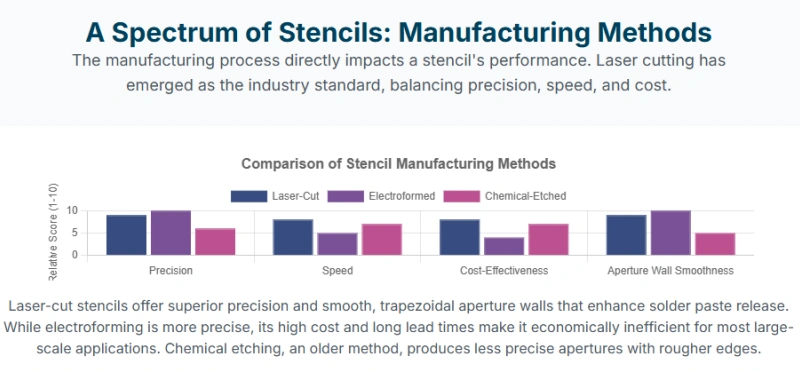 A Spectrum of Stencils: Manufacturing Methods

The manufacturing process directly impacts a stencil's performance. Laser cutting has emerged as the industry standard, balancing precision, speed, and cost.

Comparison of Stencil Manufacturing Methods

Laser-Cut  Electroformed  Chemical-Etched

Relative Score (1-10)

10
5
0

Precision  Speed  Cost-Effectiveness  Aperture Wall Smoothness

Laser-cut stencils offer superior precision and smooth, trapezoidal aperture walls that enhance solder paste release. While electroforming is more precise, its high cost and long lead times make it economically inefficient for most large-scale applications. Chemical etching, an older method, produces less precise apertures with rougher edges.